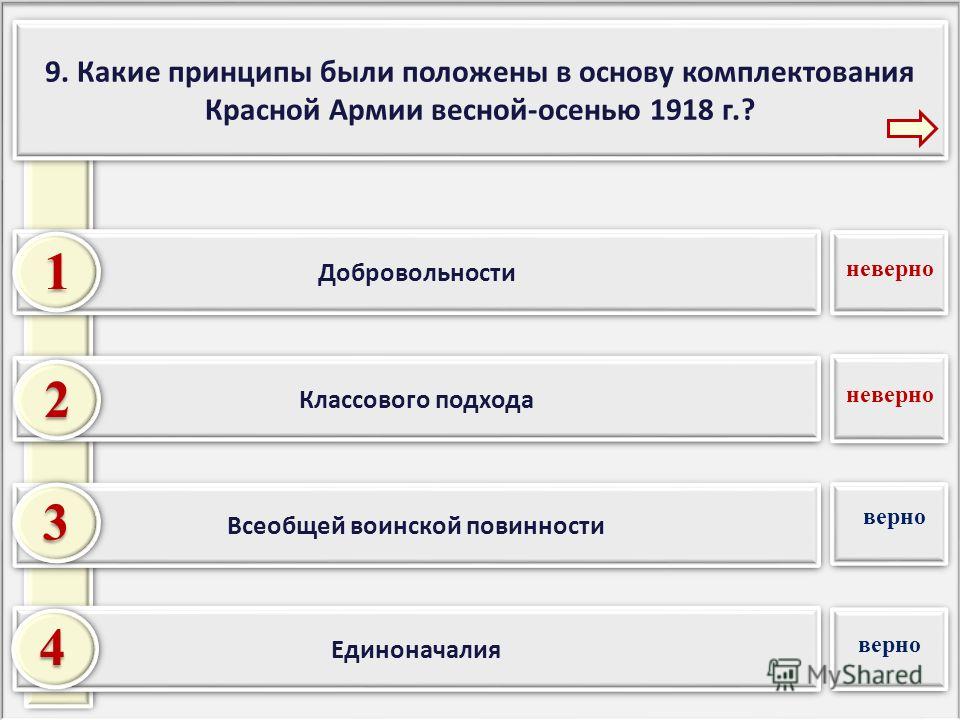 9. Какие принципы были положены в основу комплектования Красной Армии весной-осенью 1918 г.?

1 Добровольности
неверно

2 Классового подхода
неверно

3 Всеобщей воинской повинности
верно

4 Единоначалия
верно

MyShared